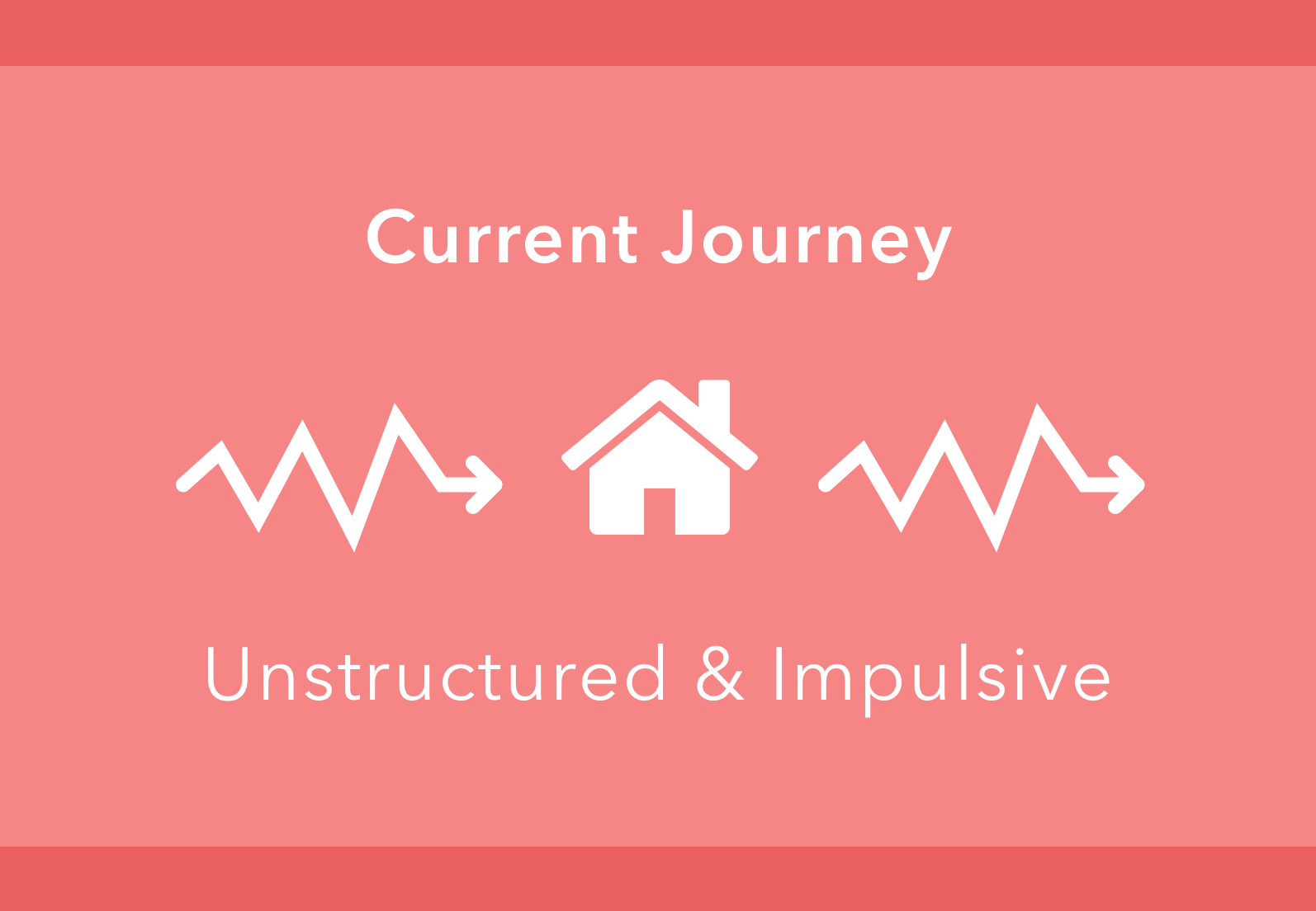 Current Journey

Unstructured & Impulsive